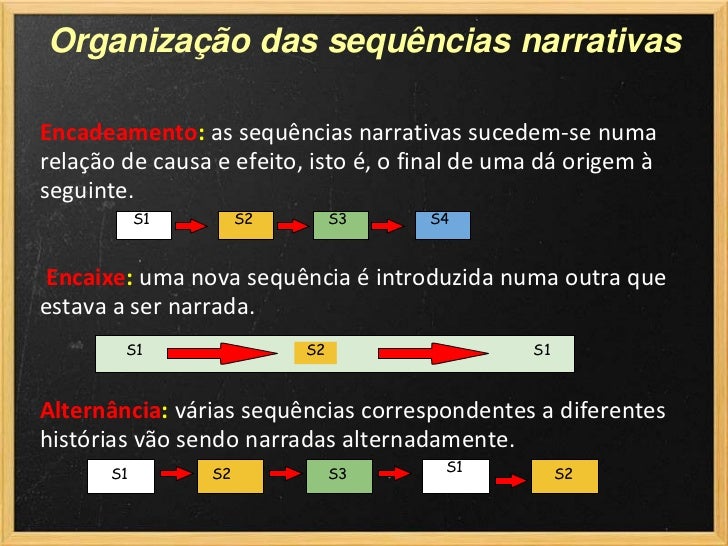 Organização das sequências narrativas

Encadeamento: as sequências narrativas sucedem-se numa relação de causa e efeito, isto é, o final de uma dá origem à seguinte.

S1 S2 S3 S4

Encaixe: uma nova sequência é introduzida numa outra que estava a ser narrada.

S1 S2 S1

Alternância: várias sequências correspondentes a diferentes histórias vão sendo narradas alternadamente.

S1 S2 S3 S1 S2